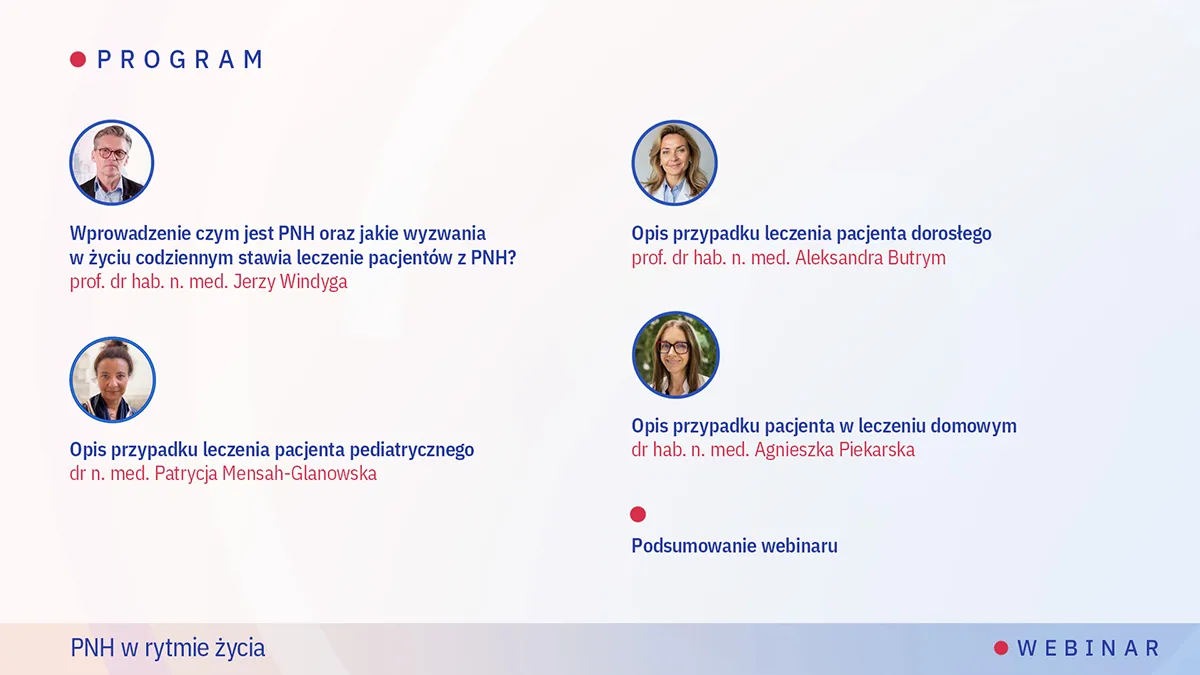 PROGRAM

Wprowadzenie czym jest PNH oraz jakie wyzwania w życiu codziennym stawia leczenie pacjentów z PNH?
prof. dr hab. n. med. Jerzy Windyga

Opis przypadku leczenia pacjenta pediatrycznego
dr n. med. Patrycja Mensah-Glanowska

Opis przypadku leczenia pacjenta dorosłego
prof. dr hab. n. med. Aleksandra Butrym

Opis przypadku pacjenta w leczeniu domowym
dr hab. n. med. Agnieszka Piekarska

Podsumowanie webinaru

PNH w rytmie życia

WEBINAR